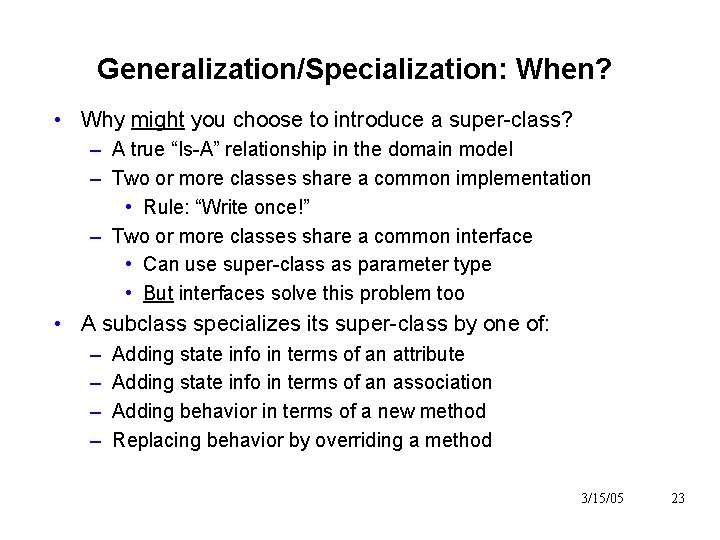 Generalization/Specialization: When?

• Why might you choose to introduce a super-class?
– A true “Is-A” relationship in the domain model
– Two or more classes share a common implementation
• Rule: “Write once!”
– Two or more classes share a common interface
• Can use super-class as parameter type
• But interfaces solve this problem too

• A subclass specializes its super-class by one of:
– Adding state info in terms of an attribute
– Adding state info in terms of an association
– Adding behavior in terms of a new method
– Replacing behavior by overriding a method

3/15/05 23